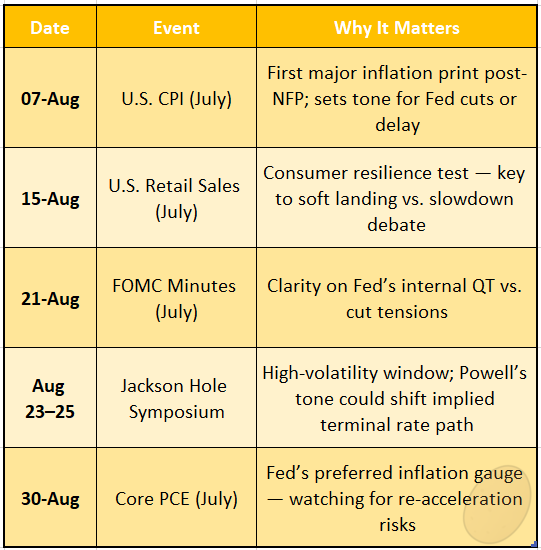 | Date | Event | Why It Matters |
|---|---|---|
| 07-Aug | U.S. CPI (July) | First major inflation print post-NFP; sets tone for Fed cuts or delay |
| 15-Aug | U.S. Retail Sales (July) | Consumer resilience test — key to soft landing vs. slowdown debate |
| 21-Aug | FOMC Minutes (July) | Clarity on Fed’s internal QT vs. cut tensions |
| Aug 23–25 | Jackson Hole Symposium | High-volatility window; Powell’s tone could shift implied terminal rate path |
| 30-Aug | Core PCE (July) | Fed’s preferred inflation gauge — watching for re-acceleration risks |